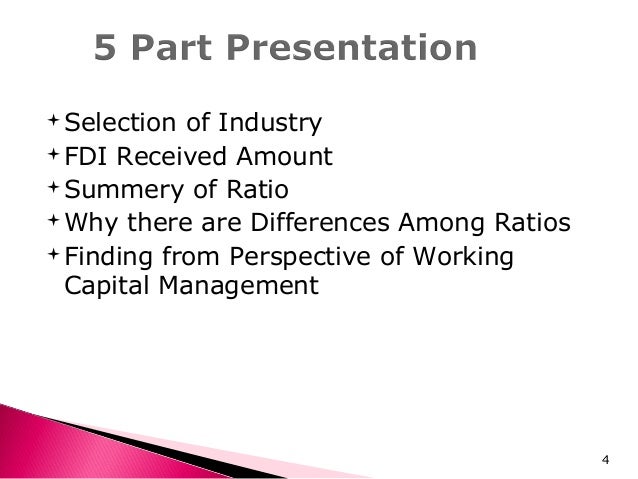 5 Part Presentation

Selection of Industry
FDI Received Amount
Summery of Ratio
Why there are Differences Among Ratios
Finding from Perspective of Working Capital Management

4